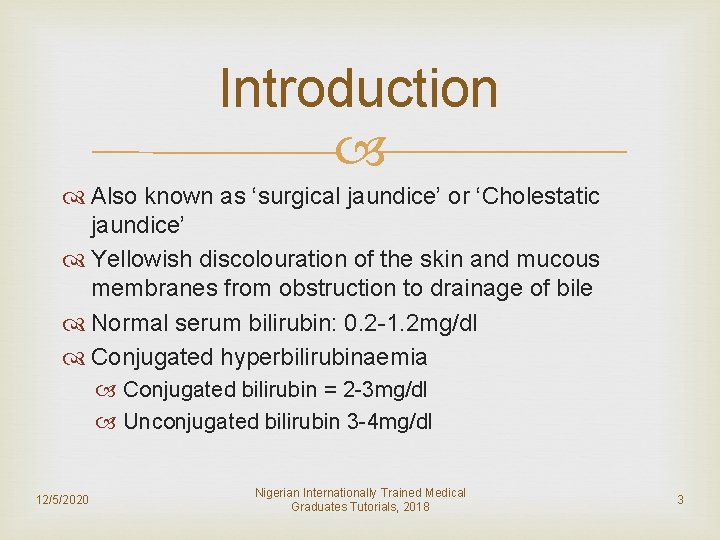 Introduction

Also known as ‘surgical jaundice’ or ‘Cholestatic jaundice’

Yellowish discolouration of the skin and mucous membranes from obstruction to drainage of bile

Normal serum bilirubin: 0.2-1.2mg/dl

Conjugated hyperbilirubinaemia

Conjugated bilirubin = 2-3mg/dl

Unconjugated bilirubin 3-4mg/dl

12/5/2020

Nigerian Internationally Trained Medical Graduates Tutorials, 2018

3